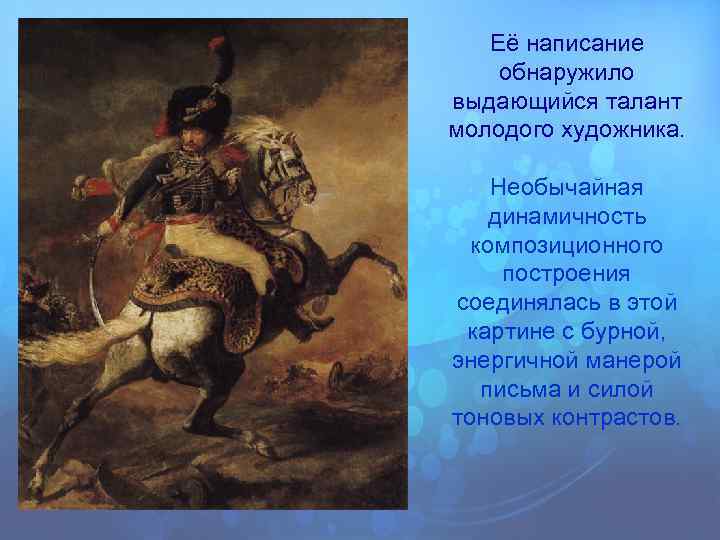 Её написание обнаружило выдающийся талант молодого художника.

Необычайная динамичность композиционного построения соединялась в этой картине с бурной, энергичной манерой письма и силой тоновых контрастов.